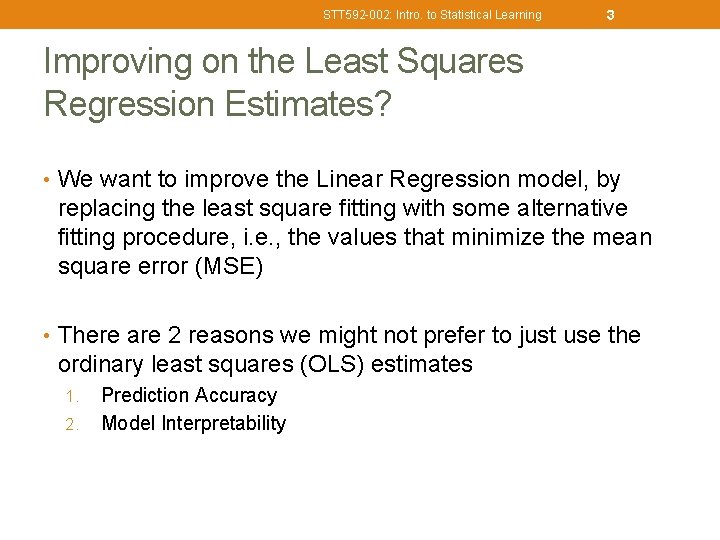 STT592-002: Intro. to Statistical Learning 3

Improving on the Least Squares Regression Estimates?

• We want to improve the Linear Regression model, by replacing the least square fitting with some alternative fitting procedure, i.e., the values that minimize the mean square error (MSE)

• There are 2 reasons we might not prefer to just use the ordinary least squares (OLS) estimates
1. Prediction Accuracy
2. Model Interpretability